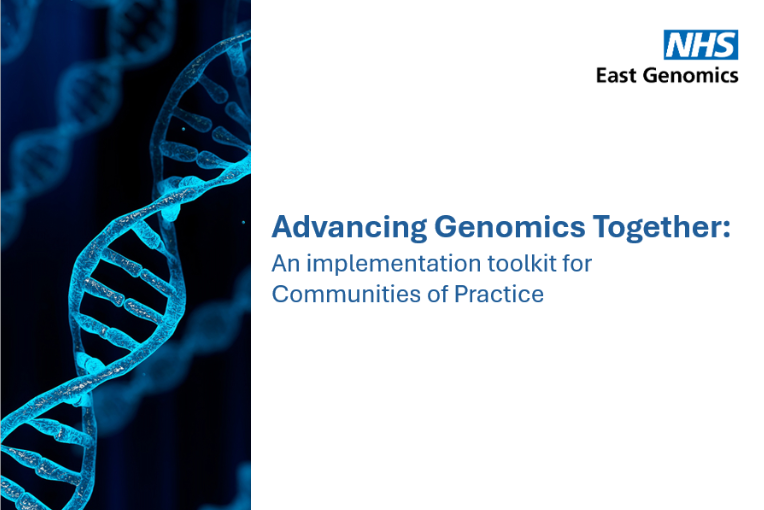 NHS
East Genomics

Advancing Genomics Together:
An implementation toolkit for Communities of Practice